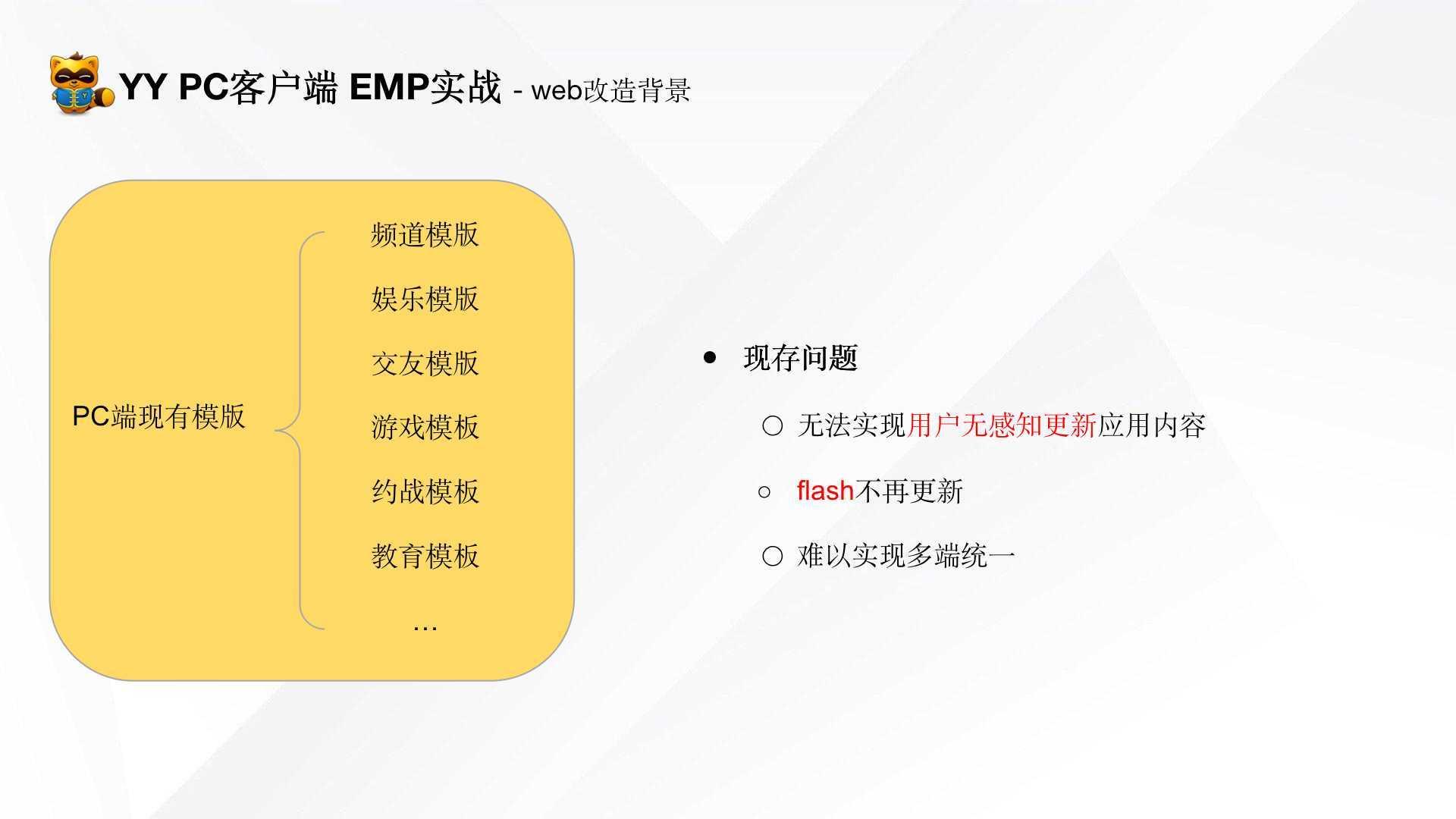 YY PC客户端 EMP实战 - web改造背景

PC端现有模版

频道模版
娱乐模版
交友模版
游戏模板
约战模板
教育模板
...

● 现存问题
○ 无法实现用户无感知更新应用内容
○ flash不再更新
○ 难以实现多端统一